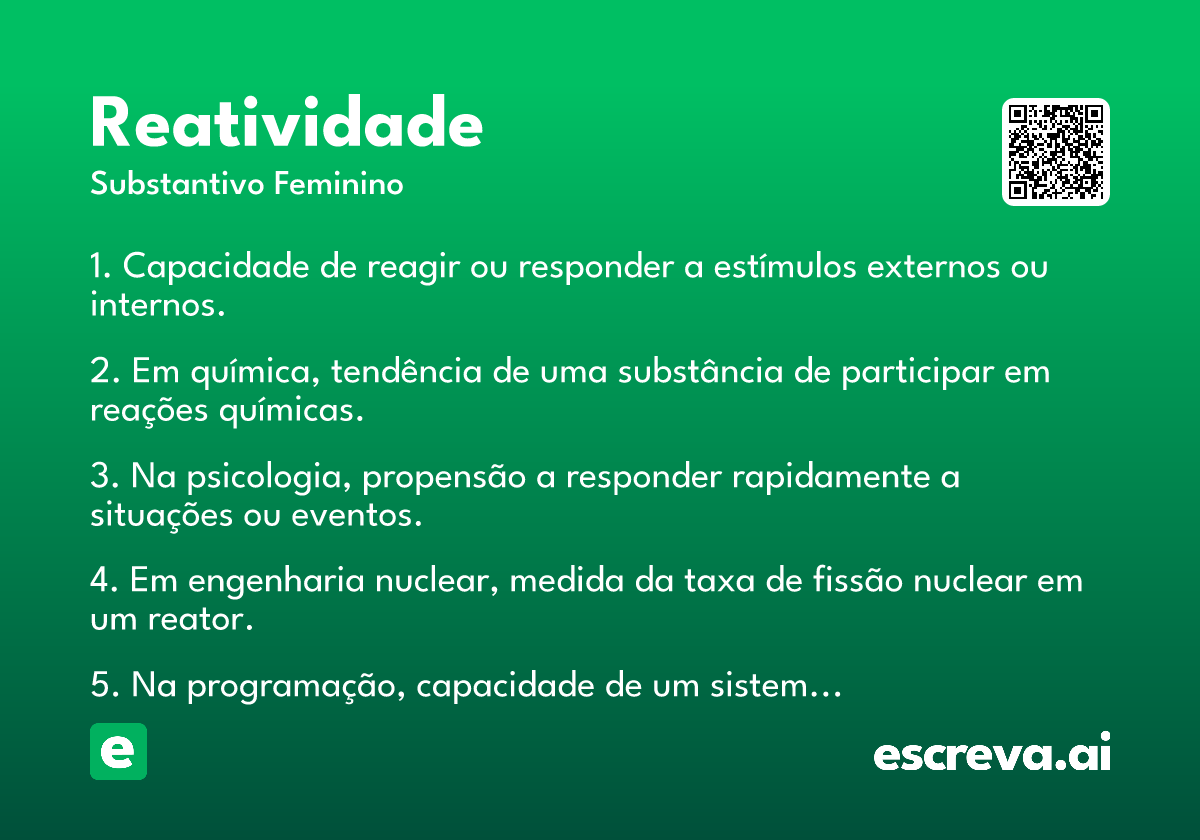 Reatividade
Substantivo Feminino

1. Capacidade de reagir ou responder a estímulos externos ou internos.

2. Em química, tendência de uma substância de participar em reações químicas.

3. Na psicologia, propensão a responder rapidamente a situações ou eventos.

4. Em engenharia nuclear, medida da taxa de fissão nuclear em um reator.

5. Na programação, capacidade de um sistem…

e

escreva.ai